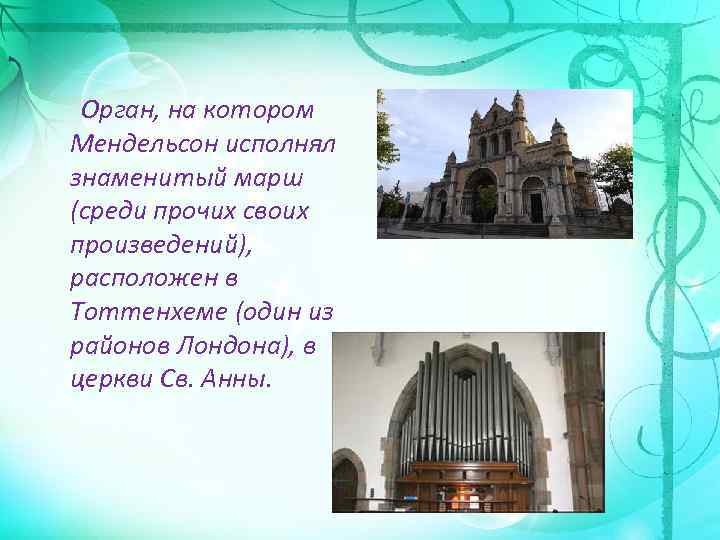 Орган, на котором Мендельсон исполнял знаменитый марш (среди прочих своих произведений), расположен в Тоттенхеме (один из районов Лондона), в церкви Св. Анны.